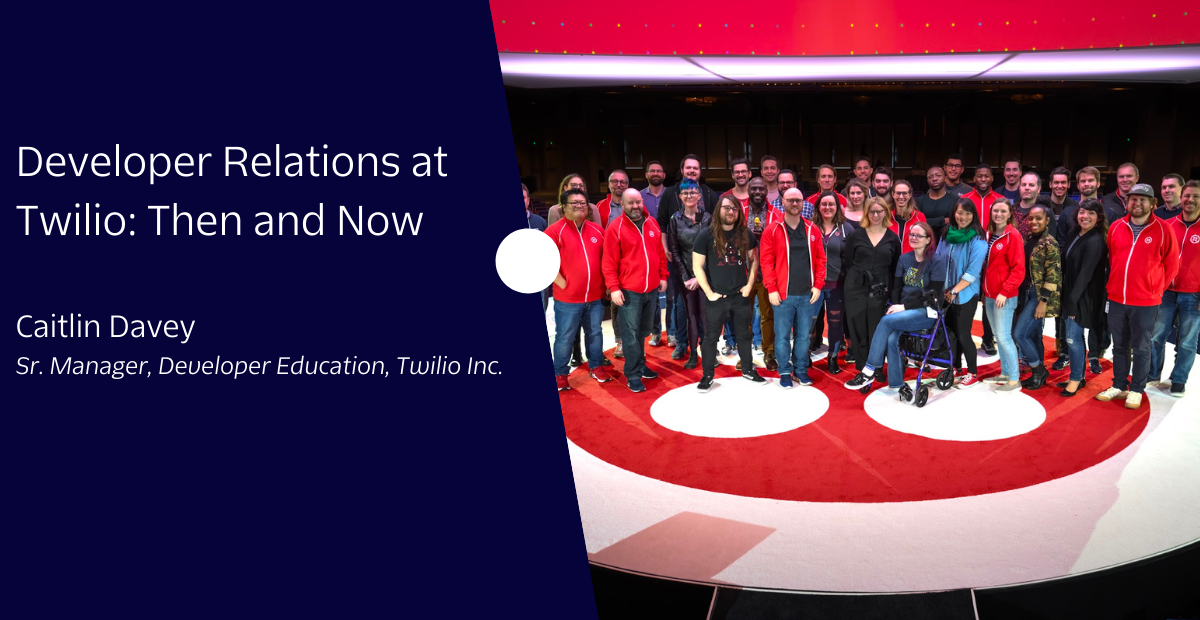 Developer Relations at Twilio: Then and Now

Caitlin Davey
Sr. Manager, Developer Education, Twilio Inc.